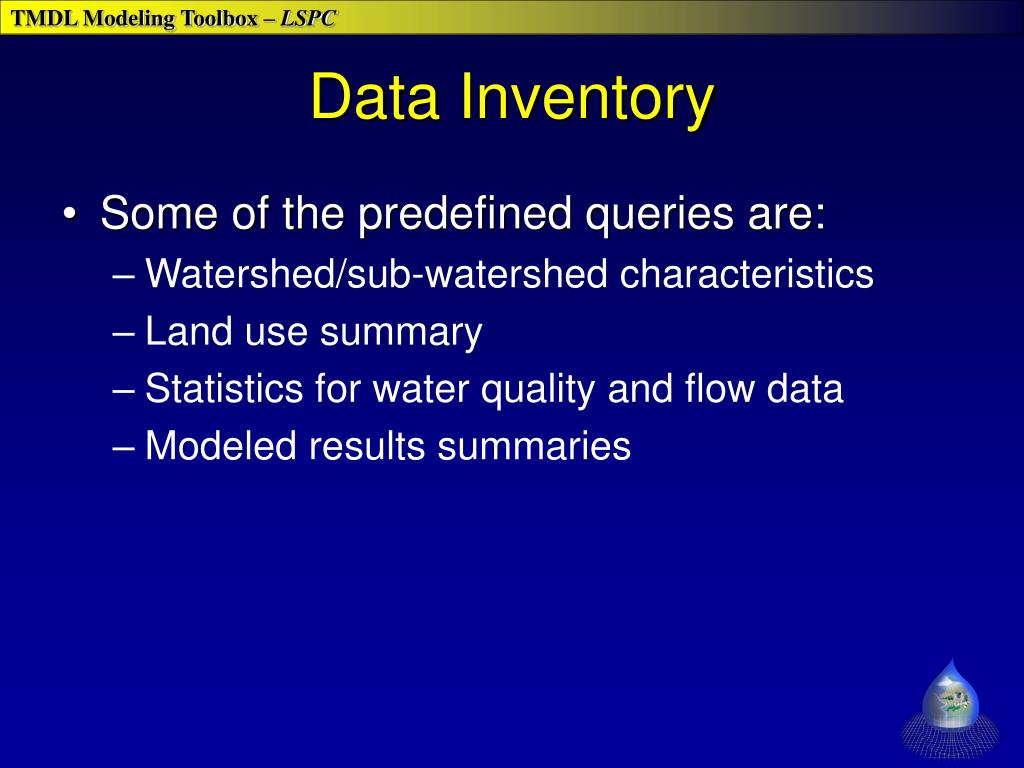 TMDL Modeling Toolbox – LSPC

Data Inventory

• Some of the predefined queries are:
– Watershed/sub-watershed characteristics
– Land use summary
– Statistics for water quality and flow data
– Modeled results summaries